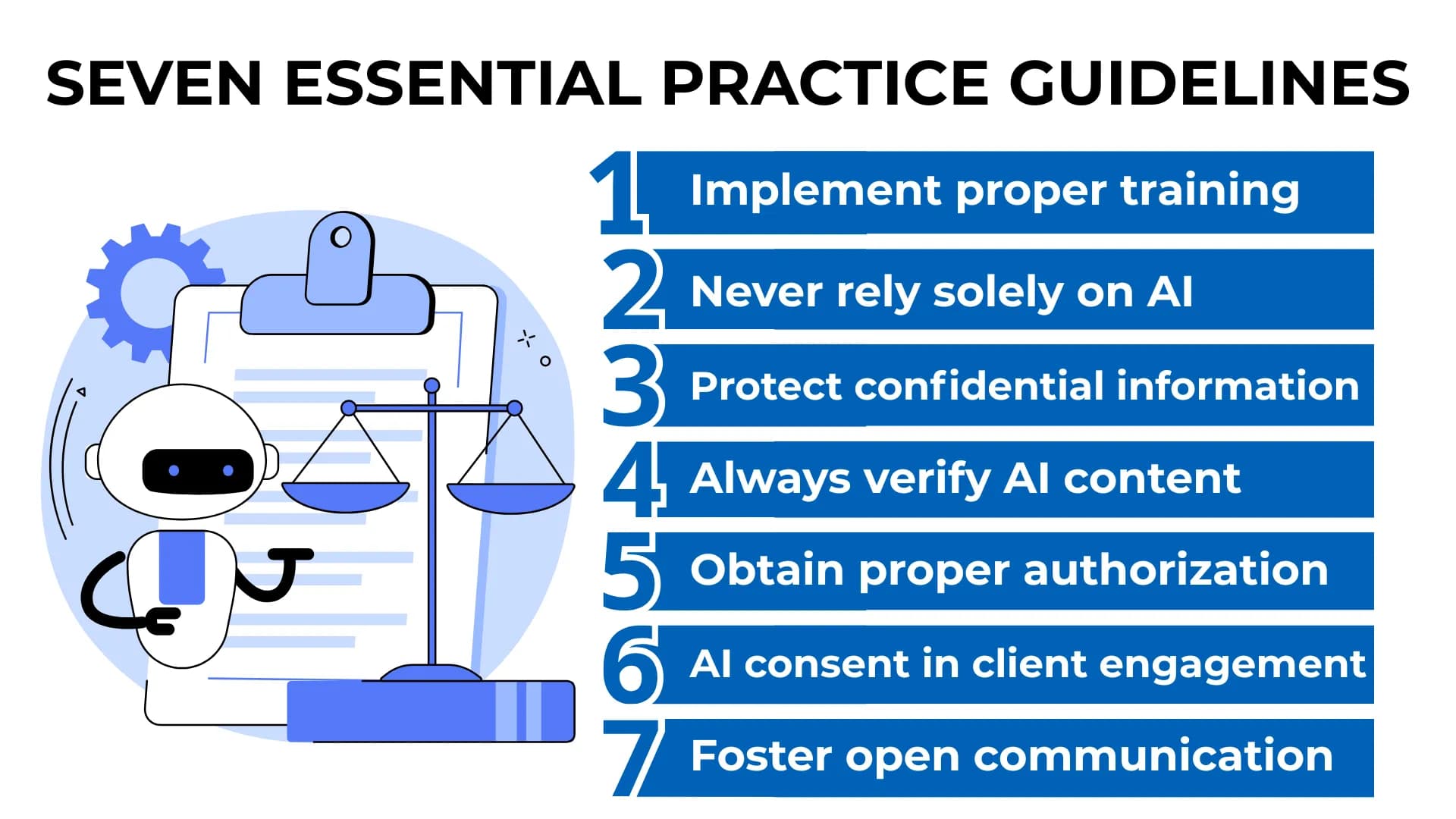 SEVEN ESSENTIAL PRACTICE GUIDELINES

1 Implement proper training

2 Never rely solely on AI

3 Protect confidential information

4 Always verify AI content

5 Obtain proper authorization

6 AI consent in client engagement

7 Foster open communication